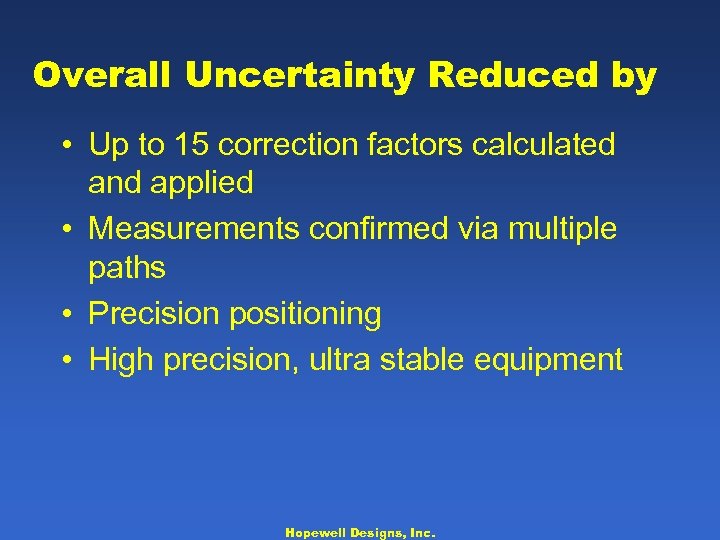 Overall Uncertainty Reduced by

• Up to 15 correction factors calculated and applied
• Measurements confirmed via multiple paths
• Precision positioning
• High precision, ultra stable equipment

Hopewell Designs, Inc.